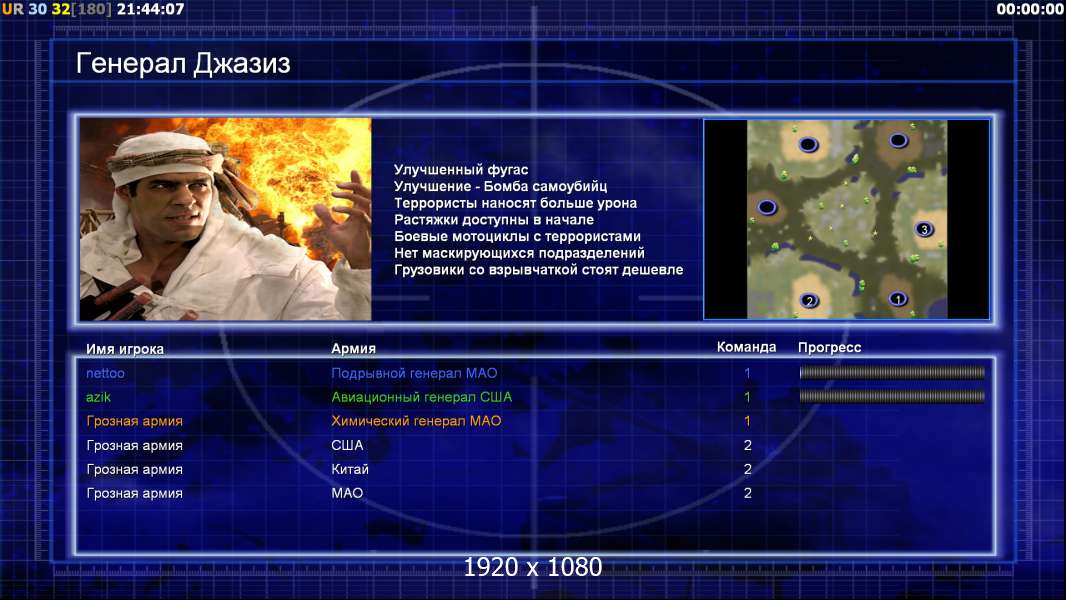 UR 30 32[180] 21:44:07

00:00:00

Генерал Джазиз

Улучшенный фугас
Улучшение - Бомба самоубийц
Террористы наносят больше урона
Растяжки доступны в начале
Боевые мотоциклы с террористами
Нет маскирующихся подразделений
Грузовики со взрывчаткой стоят дешевле

3
2
1

| Имя игрока | Армия | Команда | Прогресс |
|---|---|---|---|
| nettoo | Подрывной генерал МАО | 1 | |
| azik | Авиационный генерал США | 1 | |
| Грозная армия | Химический генерал МАО | 1 | |
| Грозная армия | США | 2 | |
| Грозная армия | Китай | 2 | |
| Грозная армия | МАО | 2 | |

1920 x 1080